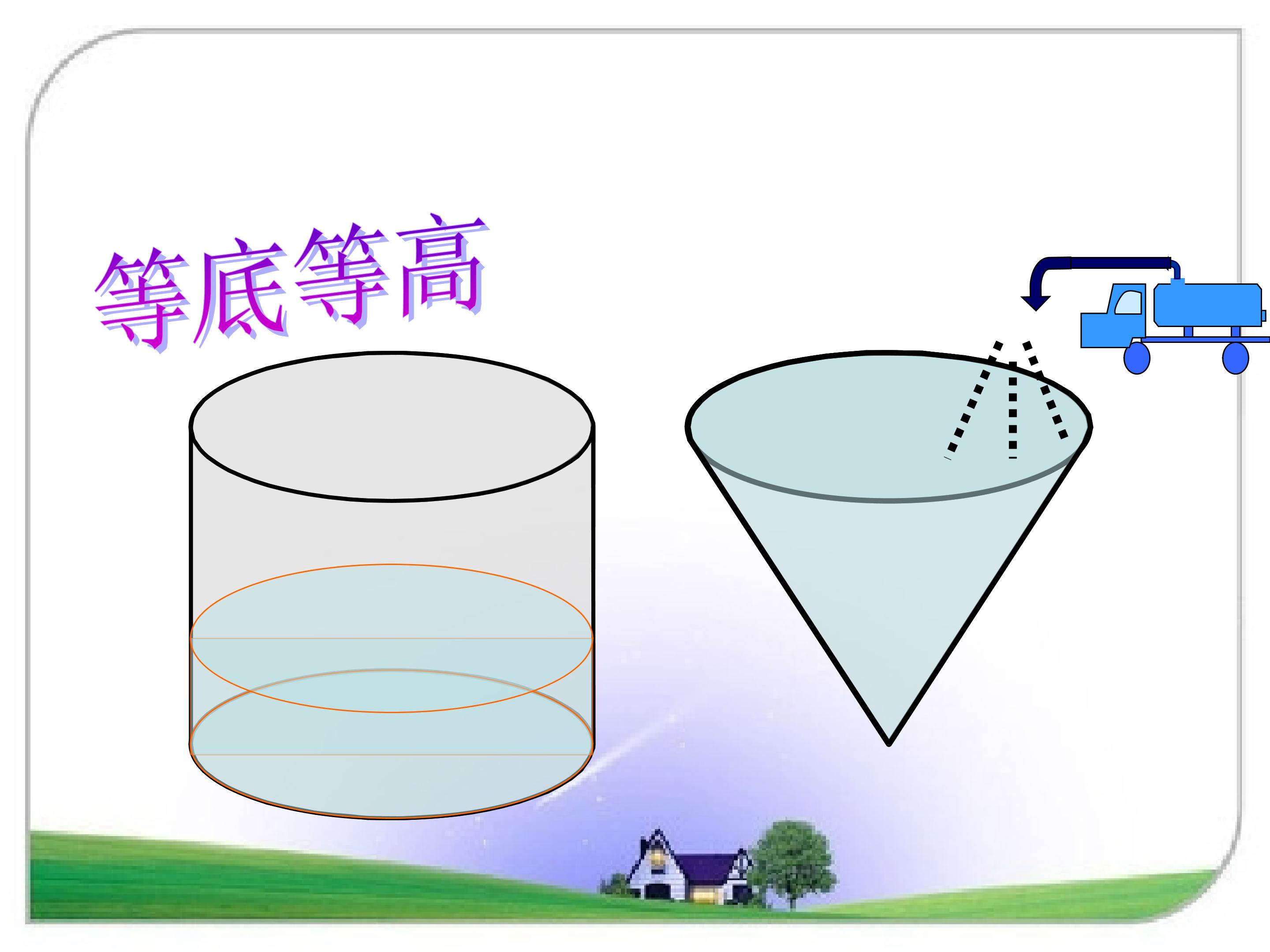 等底等高